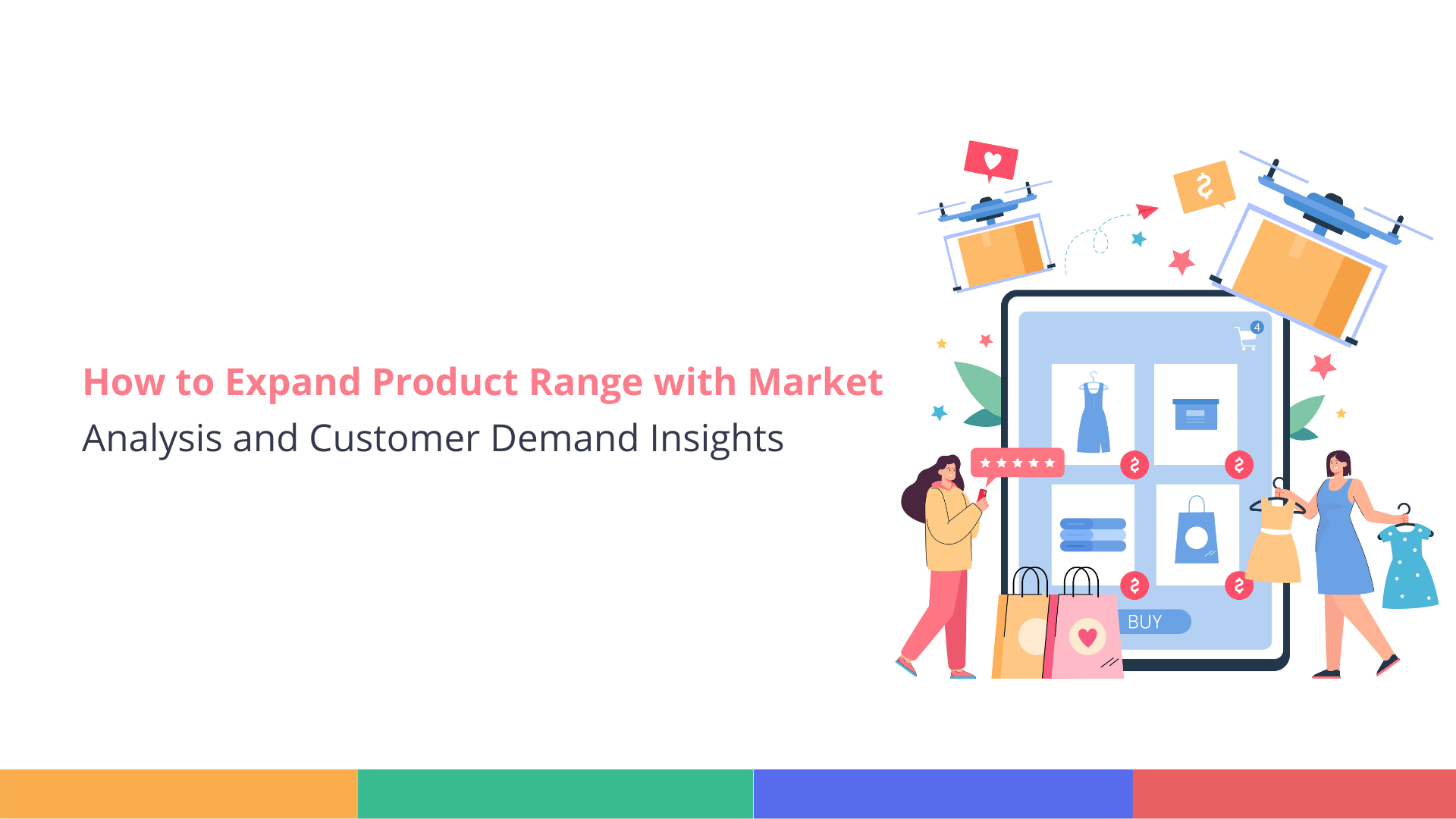 How to Expand Product Range with Market Analysis and Customer Demand Insights

4

BUY